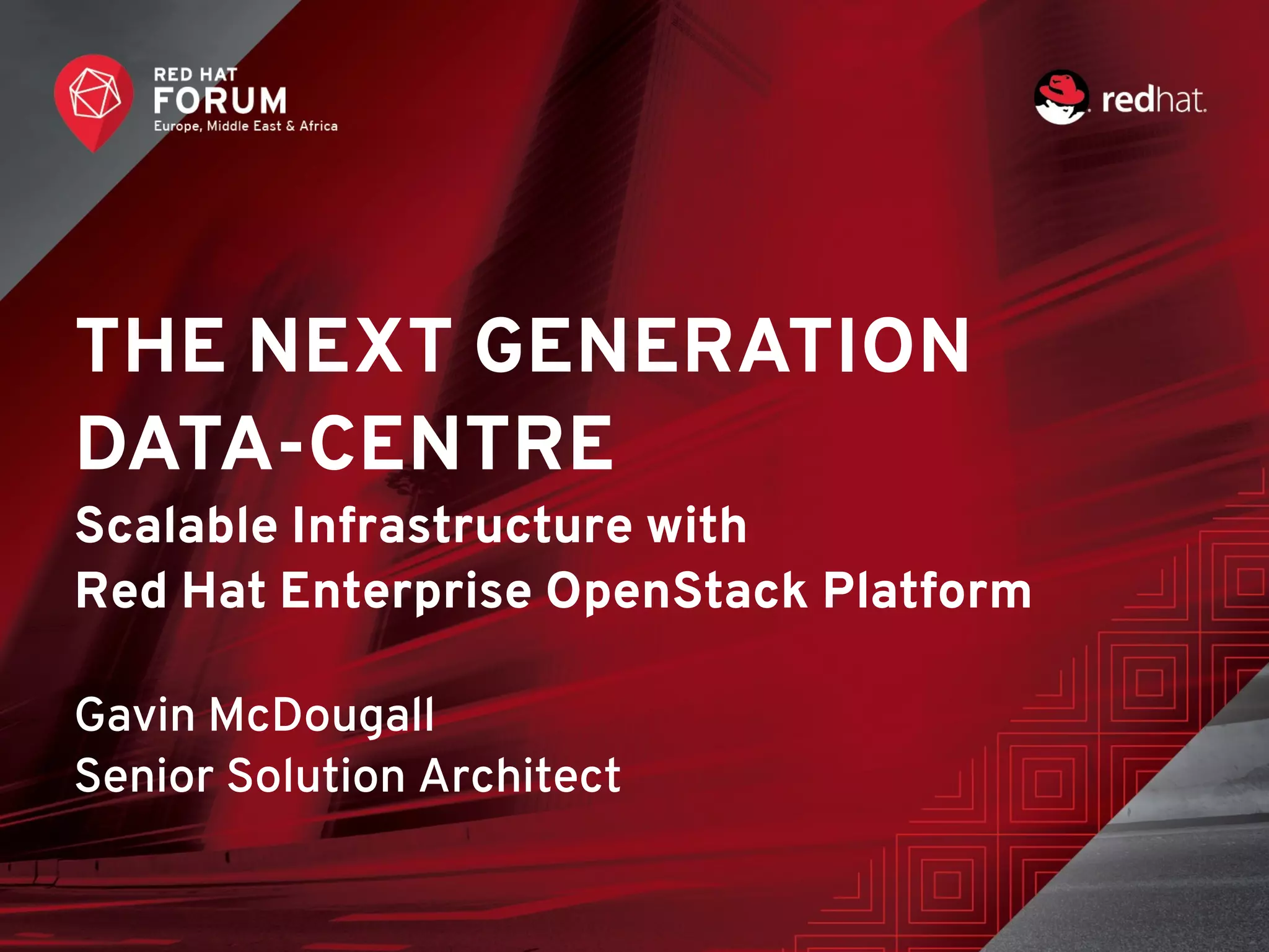 RED HAT
FORUM
Europe, Middle East & Africa

redhat.

THE NEXT GENERATION DATA-CENTRE

Scalable Infrastructure with
Red Hat Enterprise OpenStack Platform

Gavin McDougall
Senior Solution Architect